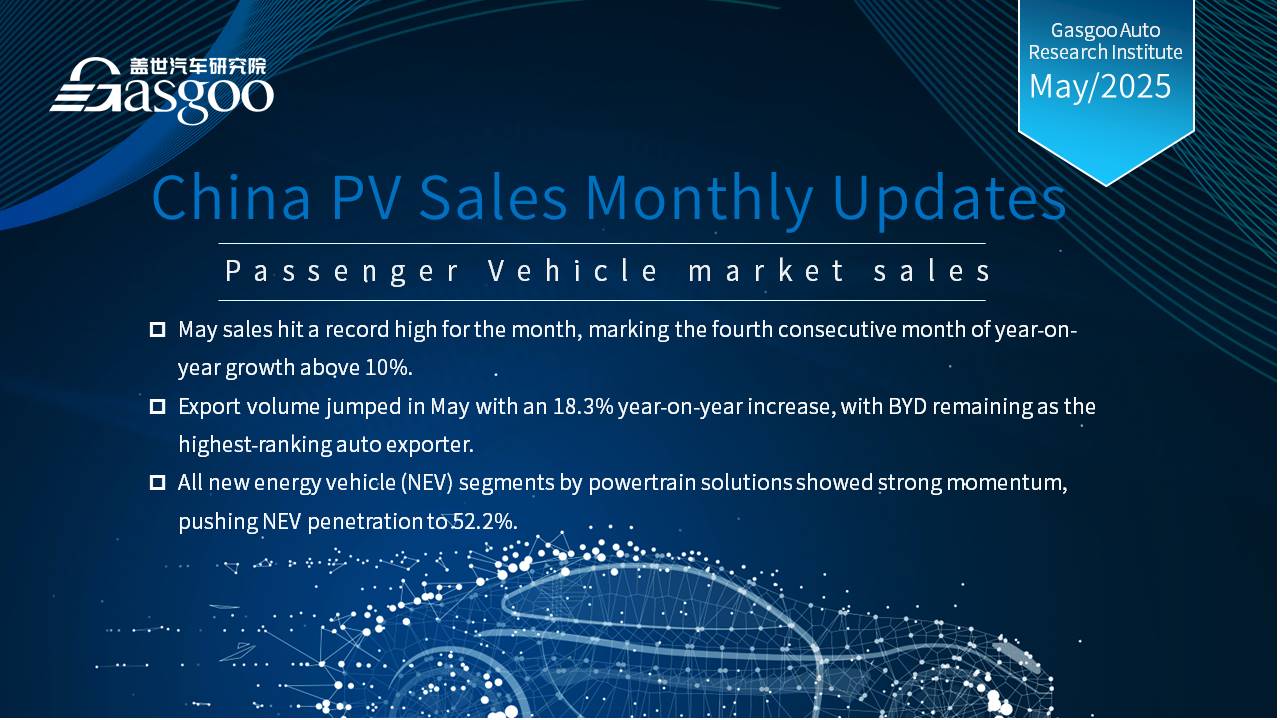 盖世汽车研究院
Gasgoo

Gasgoo Auto Research Institute
May/2025

China PV Sales Monthly Updates

Passenger Vehicle market sales

May sales hit a record high for the month, marking the fourth consecutive month of year-on-year growth above 10%.

Export volume jumped in May with an 18.3% year-on-year increase, with BYD remaining as the highest-ranking auto exporter.

All new energy vehicle (NEV) segments by powertrain solutions showed strong momentum, pushing NEV penetration to 52.2%.